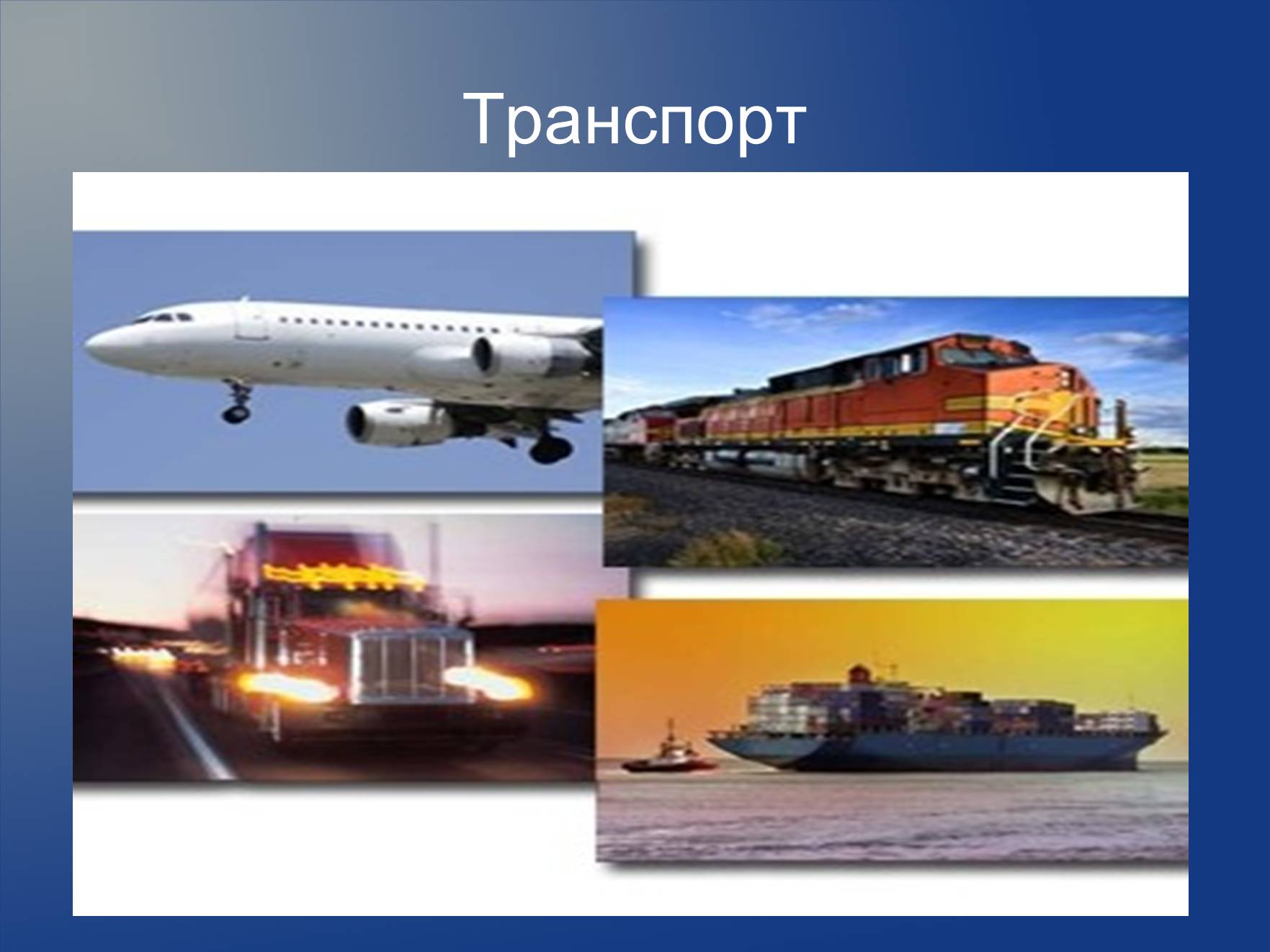 Транспорт